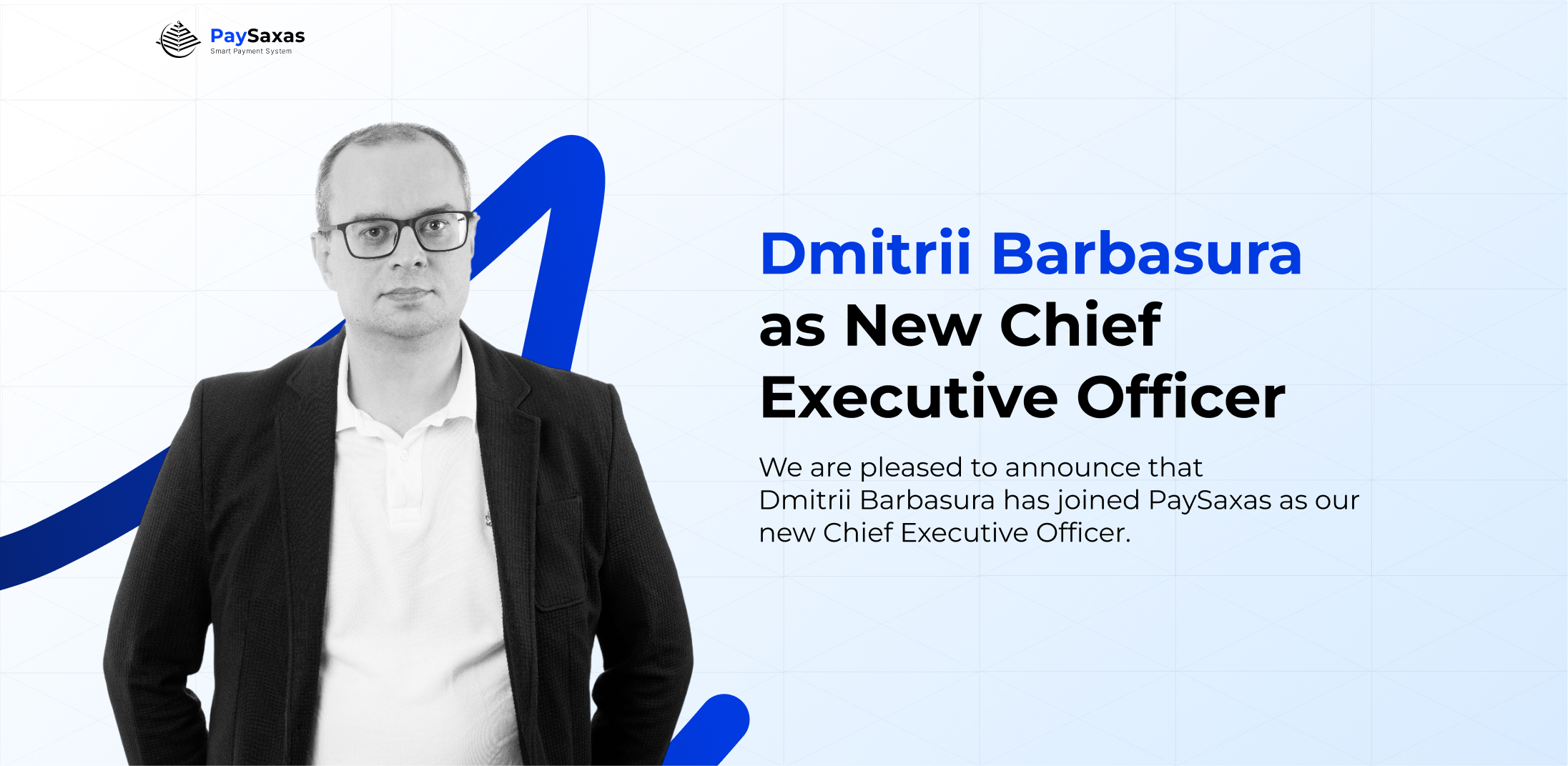 PaySaxas
Smart Payment System

Dmitrii Barbasura as New Chief Executive Officer

We are pleased to announce that Dmitrii Barbasura has joined PaySaxas as our new Chief Executive Officer.